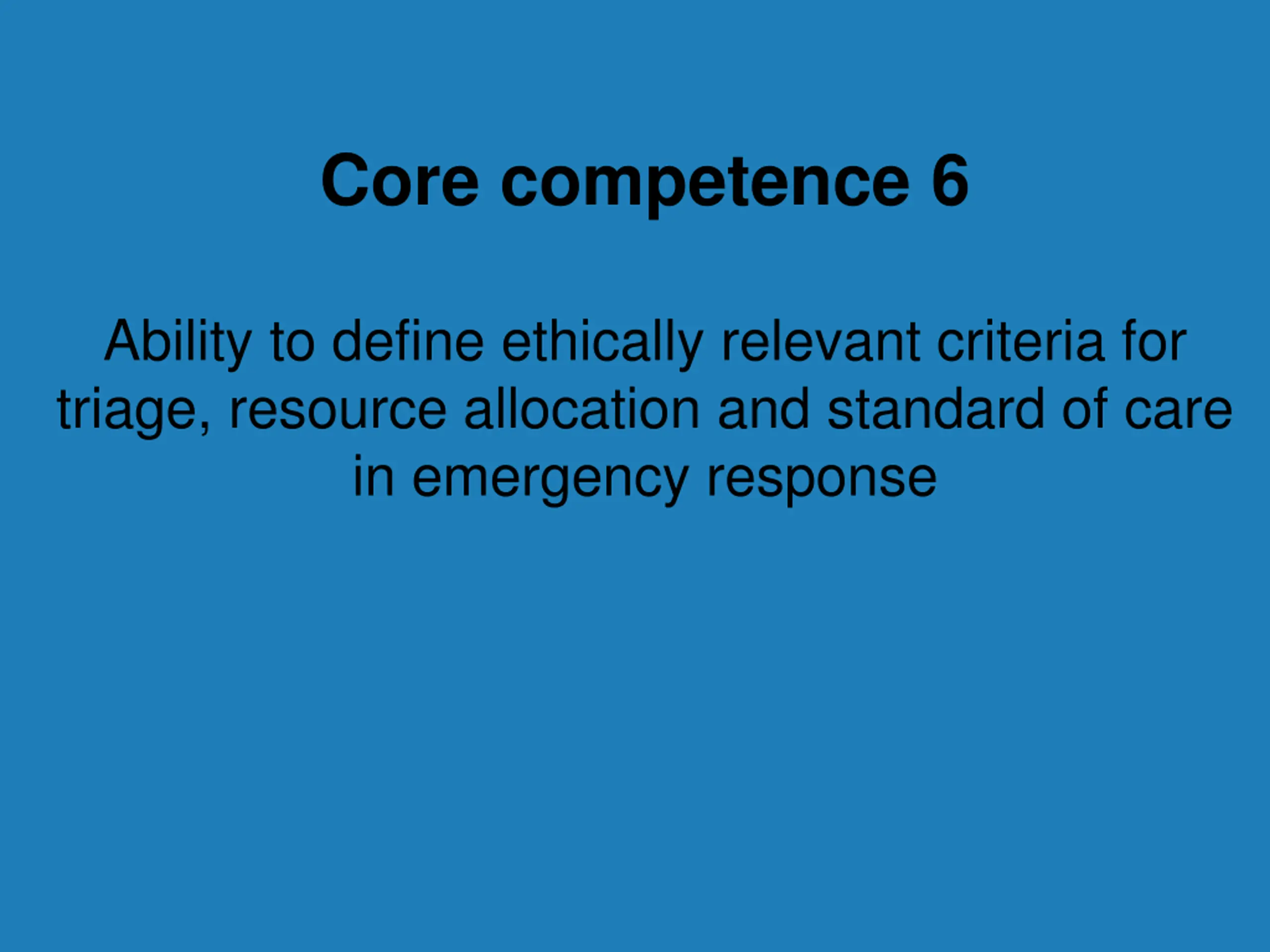 Core competence 6

Ability to define ethically relevant criteria for triage, resource allocation and standard of care in emergency response